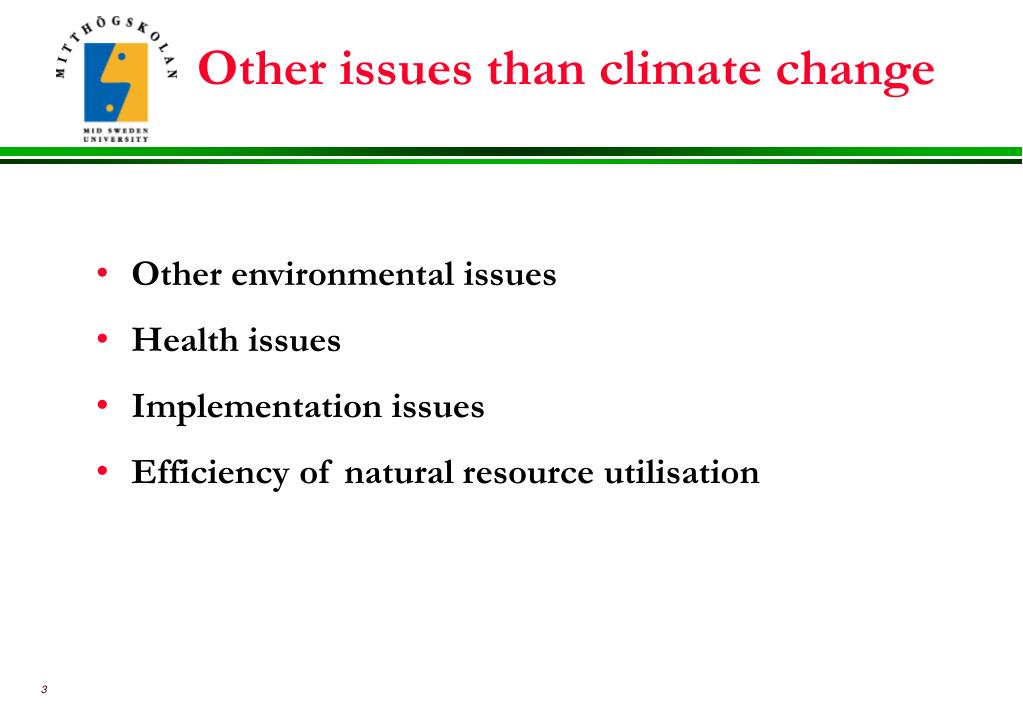 MITTHÖGSKOLAN
MID SWEDEN UNIVERSITY

Other issues than climate change

• Other environmental issues
• Health issues
• Implementation issues
• Efficiency of natural resource utilisation

3